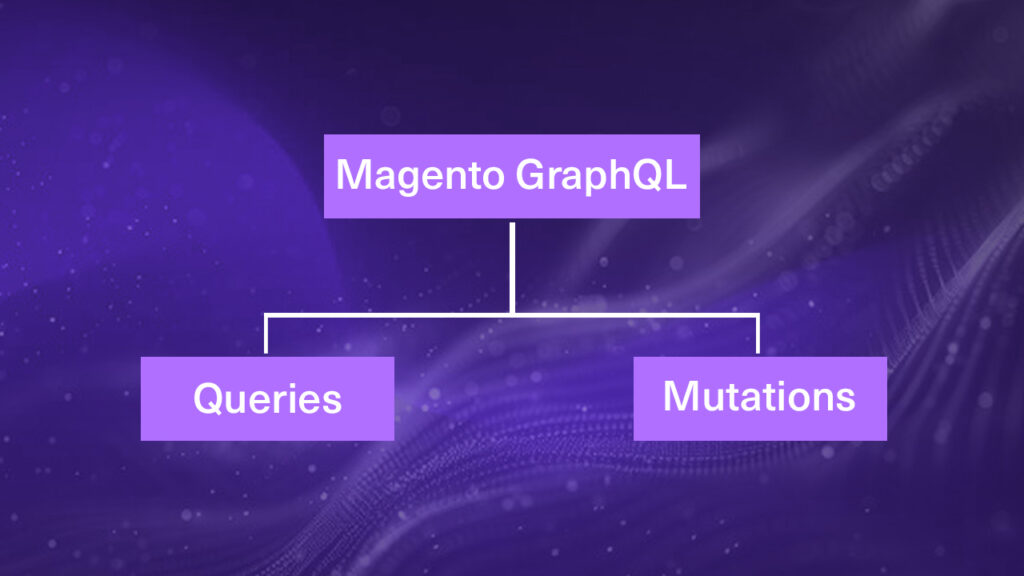 Magento GraphQL

Queries

Mutations